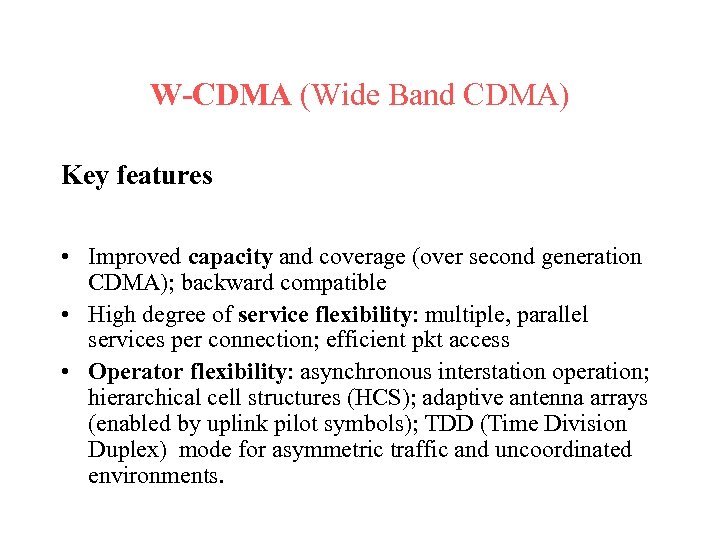 W-CDMA (Wide Band CDMA)

Key features

• Improved capacity and coverage (over second generation CDMA); backward compatible
• High degree of service flexibility: multiple, parallel services per connection; efficient pkt access
• Operator flexibility: asynchronous interstation operation; hierarchical cell structures (HCS); adaptive antenna arrays (enabled by uplink pilot symbols); TDD (Time Division Duplex) mode for asymmetric traffic and uncoordinated environments.